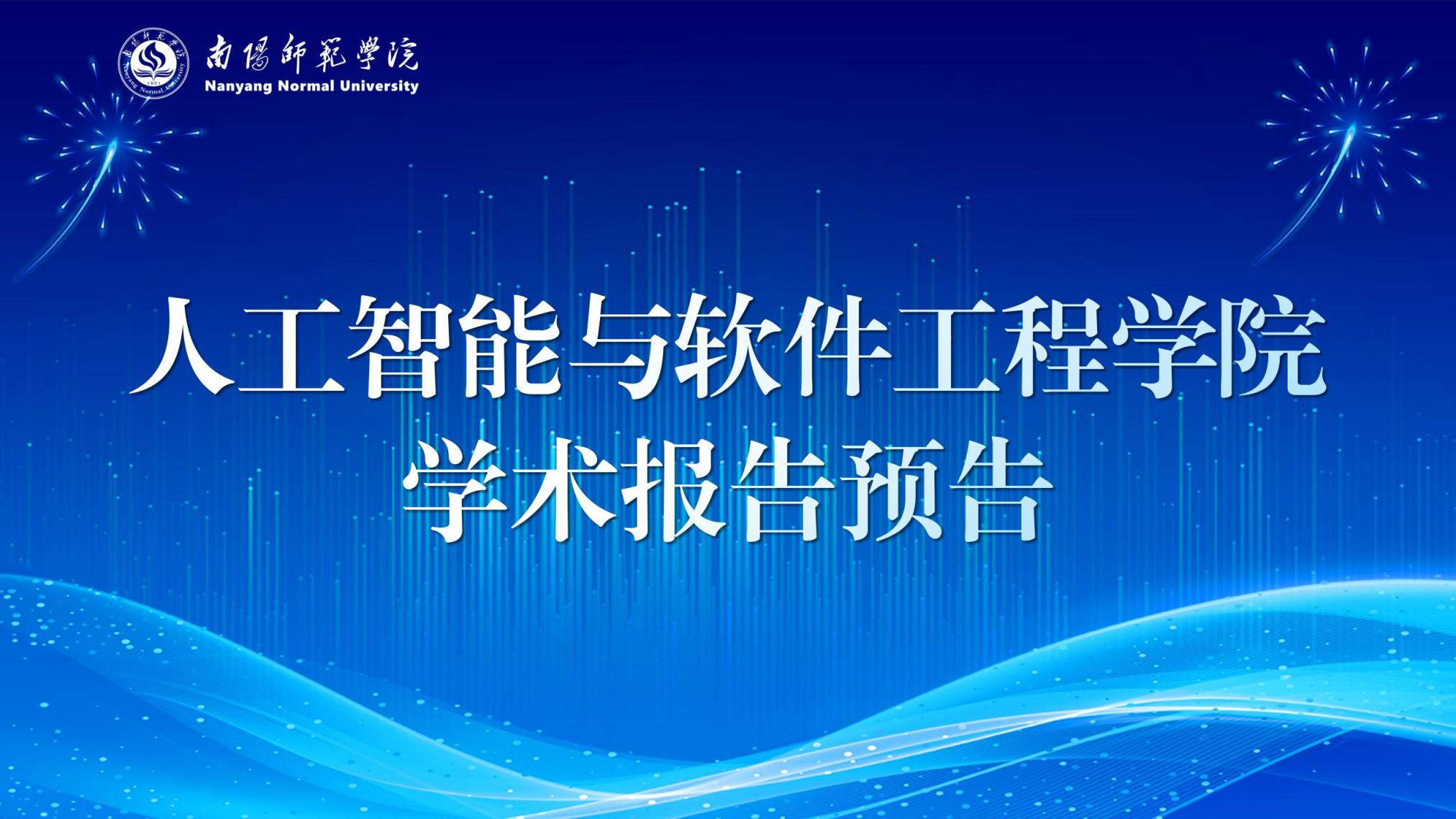 南陽師範學院
Nanyang Normal University

人工智能与软件工程学院
学术报告预告